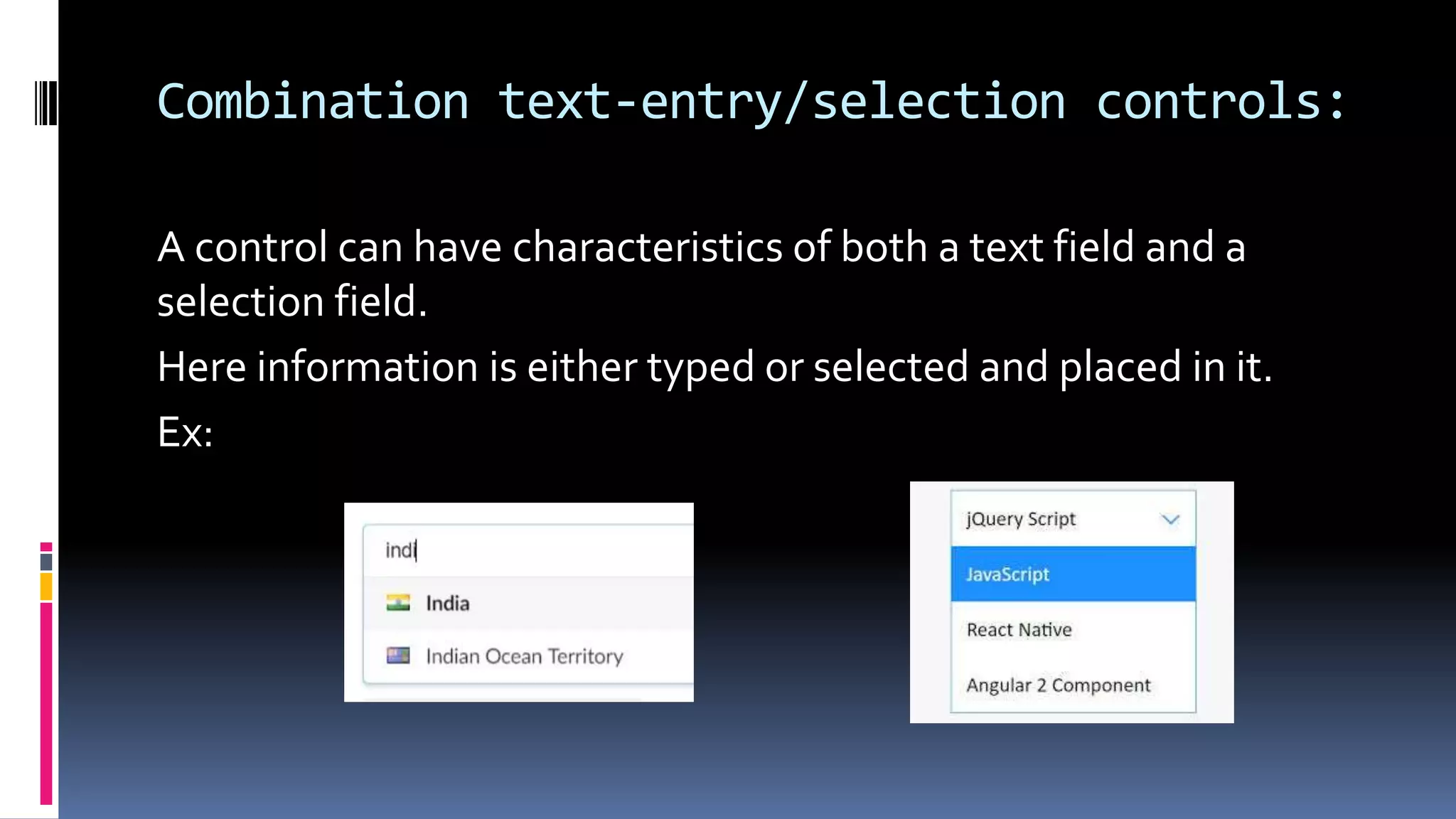 Combination text-entry/selection controls:

A control can have characteristics of both a text field and a selection field.

Here information is either typed or selected and placed in it.

Ex:

indi

India

Indian Ocean Territory

jQuery Script

JavaScript

React Native

Angular 2 Component